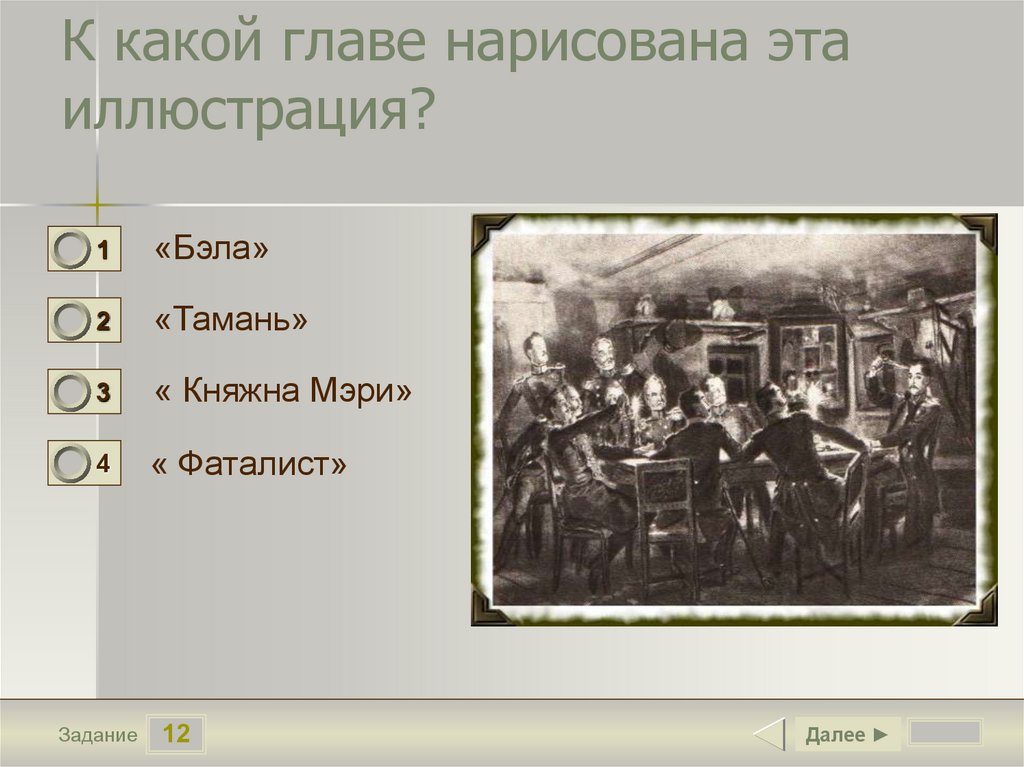 К какой главе нарисована эта иллюстрация?

1 «Бэла»

2 «Тамань»

3 « Княжна Мэри»

4 « Фаталист»

Задание 12

Далее ►